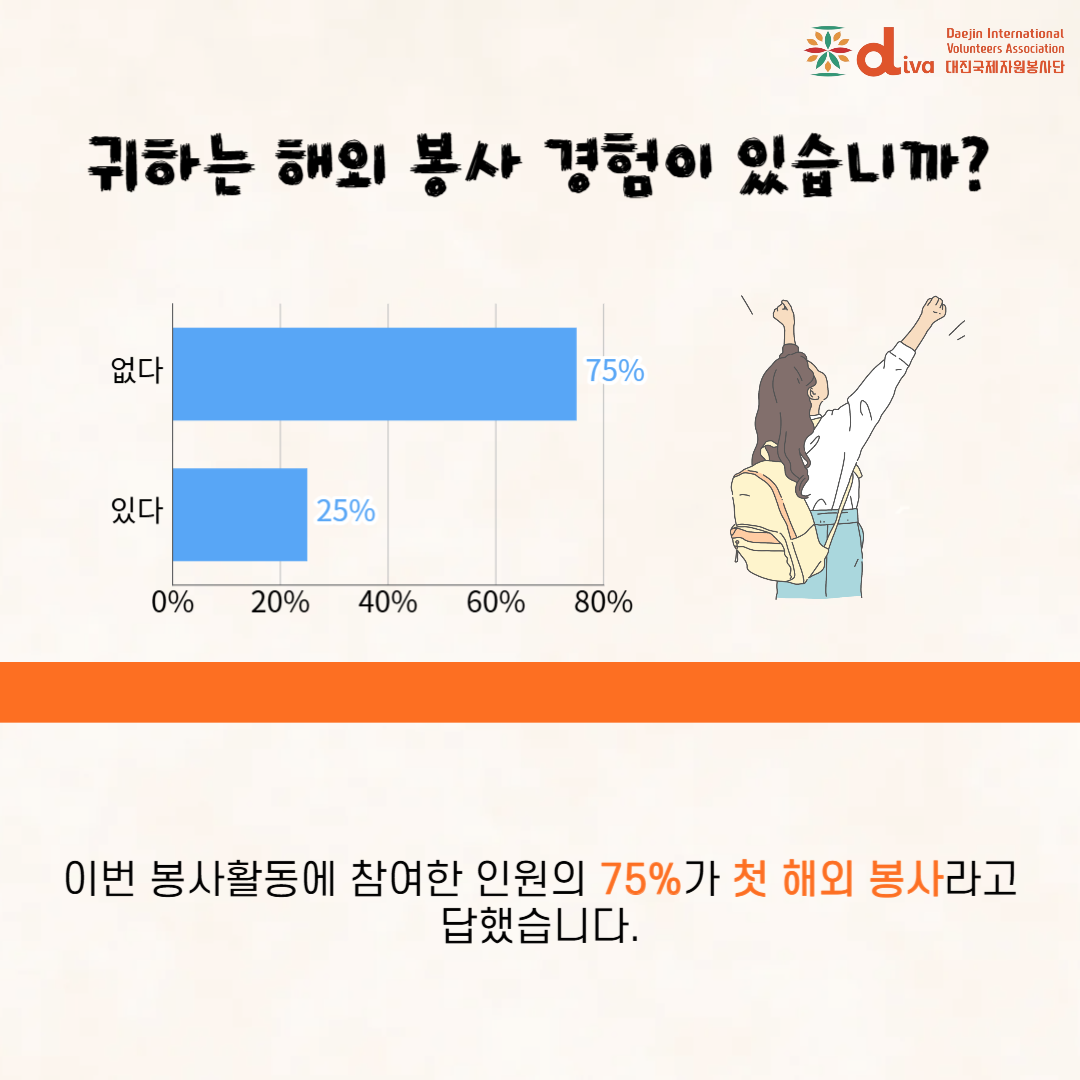 diva Daejin International Volunteers Association 대진국제자원봉사단

귀하는 해외 봉사 경험이 있습니까?

없다 75%

있다 25%

0% 20% 40% 60% 80%

이번 봉사활동에 참여한 인원의 75%가 첫 해외 봉사라고 답했습니다.